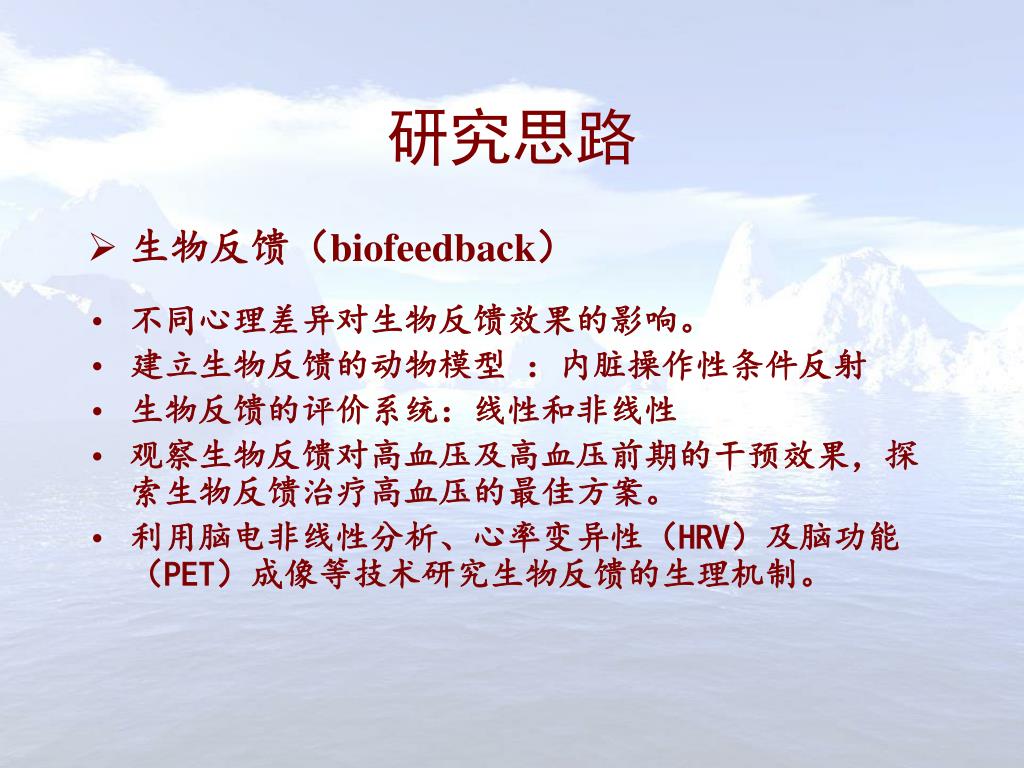 研究思路

➢ 生物反馈（biofeedback）

• 不同心理差异对生物反馈效果的影响。
• 建立生物反馈的动物模型 ：内脏操作性条件反射
• 生物反馈的评价系统：线性和非线性
• 观察生物反馈对高血压及高血压前期的干预效果，探索生物反馈治疗高血压的最佳方案。
• 利用脑电非线性分析、心率变异性（HRV）及脑功能（PET）成像等技术研究生物反馈的生理机制。